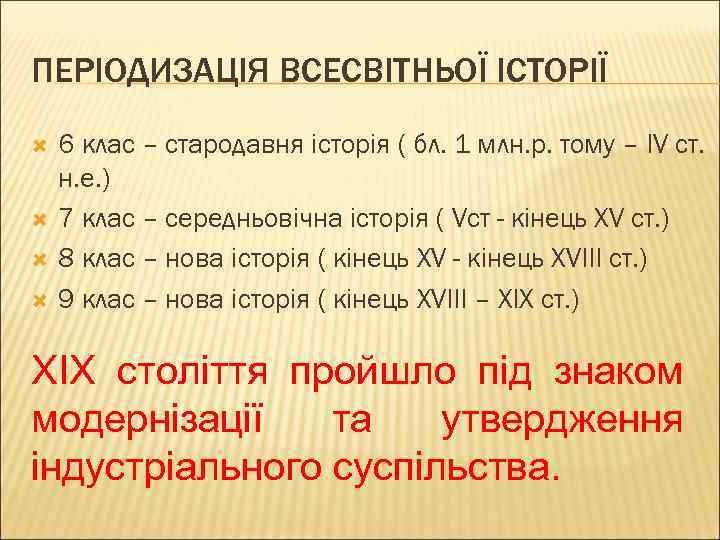 ПЕРІОДИЗАЦІЯ ВСЕСВІТНЬОЇ ІСТОРІЇ

6 клас – стародавня історія ( бл. 1 млн.р. тому – IV ст. н.е.)
7 клас – середньовічна історія ( Vст - кінець XV ст.)
8 клас – нова історія ( кінець XV - кінець XVIII ст.)
9 клас – нова історія ( кінець XVIII – XIX ст.)

XIX століття пройшло під знаком модернізації та утвердження індустріального суспільства.